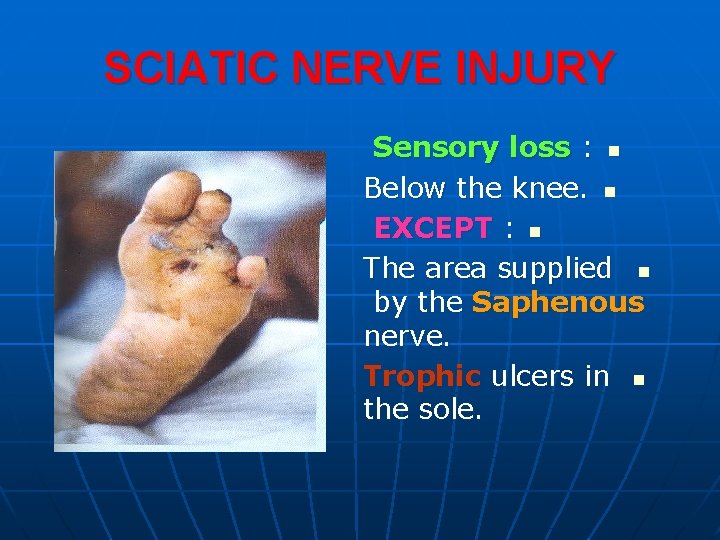 SCIATIC NERVE INJURY

Sensory loss :

Below the knee.

EXCEPT :

The area supplied by the Saphenous nerve.

Trophic ulcers in the sole.